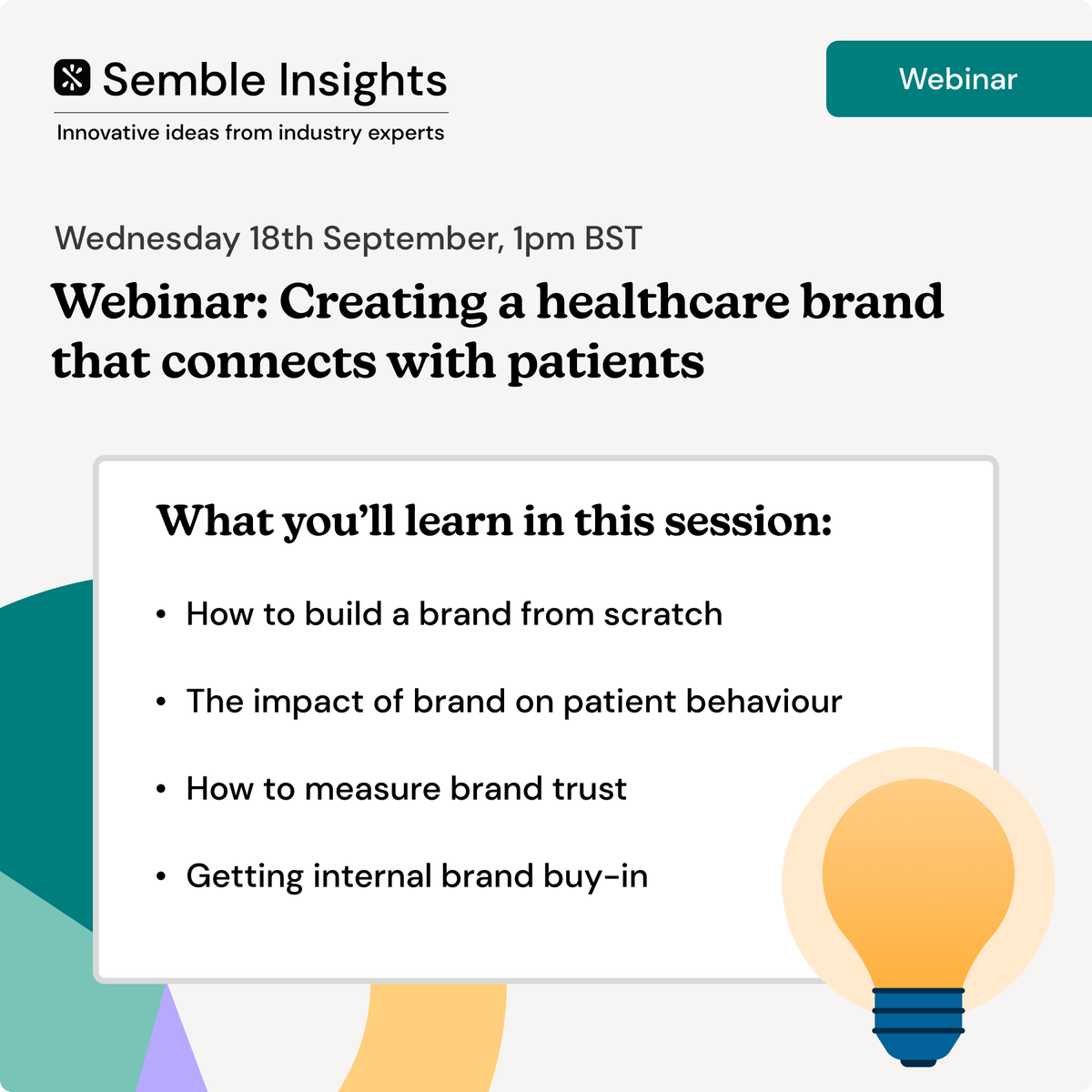 Semble Insights
Innovative ideas from industry experts

Webinar

Wednesday 18th September, 1pm BST

Webinar: Creating a healthcare brand that connects with patients

What you'll learn in this session:

• How to build a brand from scratch
• The impact of brand on patient behaviour
• How to measure brand trust
• Getting internal brand buy-in